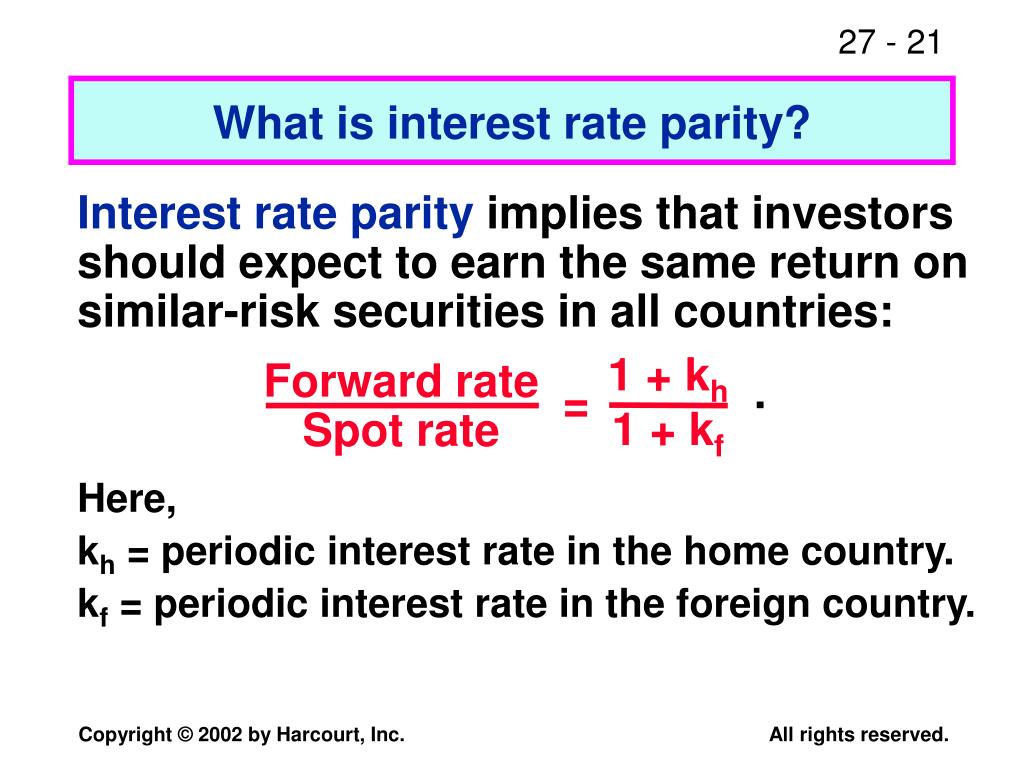 27 - 21

What is interest rate parity?

Interest rate parity implies that investors should expect to earn the same return on similar-risk securities in all countries:

$\frac{\text{Forward rate}}{\text{Spot rate}} = \frac{1 + k_h}{1 + k_f}$ .

Here,

$k_h$ = periodic interest rate in the home country.

$k_f$ = periodic interest rate in the foreign country.

Copyright © 2002 by Harcourt, Inc.

All rights reserved.